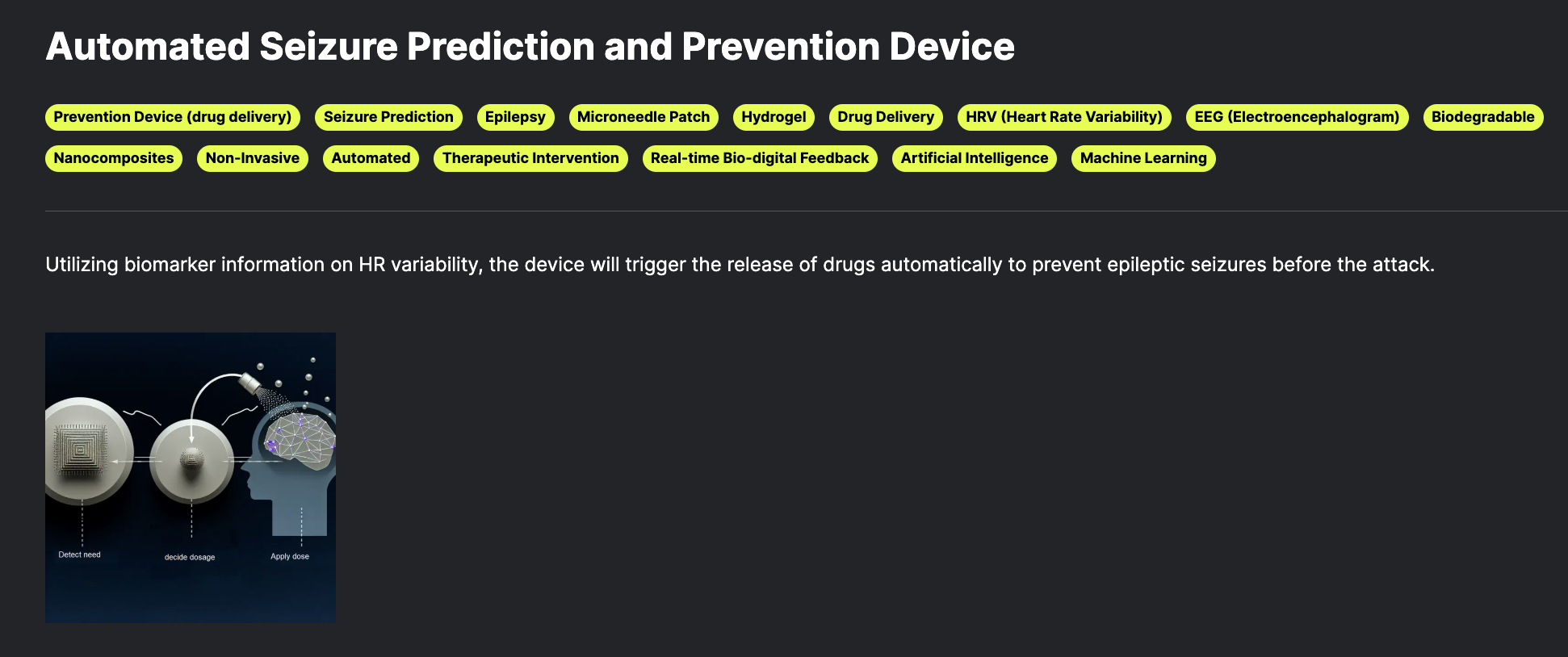 Automated Seizure Prediction and Prevention Device

Prevention Device (drug delivery) Seizure Prediction Epilepsy Microneedle Patch Hydrogel Drug Delivery HRV (Heart Rate Variability) EEG (Electroencephalogram) Biodegradable Nanocomposites Non-Invasive Automated Therapeutic Intervention Real-time Bio-digital Feedback Artificial Intelligence Machine Learning

Utilizing biomarker information on HR variability, the device will trigger the release of drugs automatically to prevent epileptic seizures before the attack.

Detect need
decide dosage
Apply dose